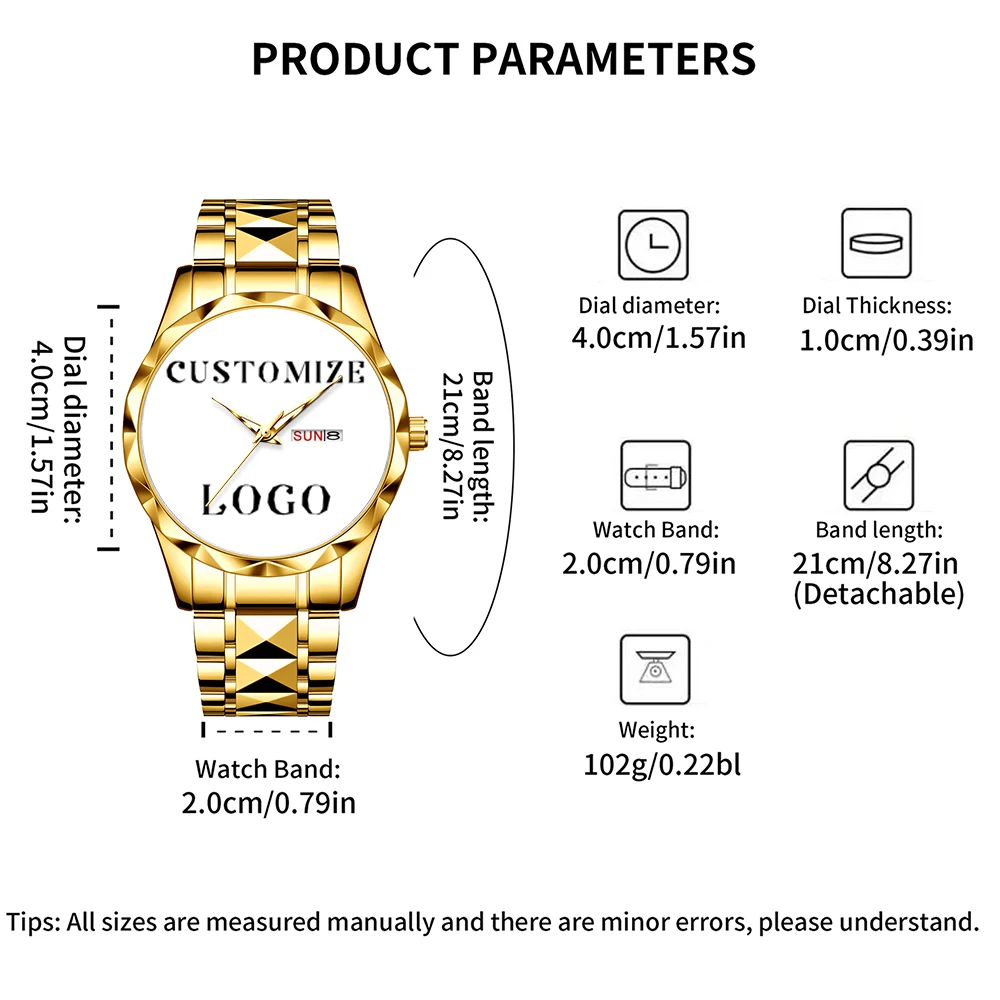 PRODUCT PARAMETERS

Dial diameter: 4.0cm/1.57in

CUSTOMIZE

SUN 8

LOGO

Band length: 21cm/8.27in

Watch Band: 2.0cm/0.79in

Dial diameter: 4.0cm/1.57in

Dial Thickness: 1.0cm/0.39in

Watch Band: 2.0cm/0.79in

Band length: 21cm/8.27in (Detachable)

Weight: 102g/0.22bl

Tips: All sizes are measured manually and there are minor errors, please understand.